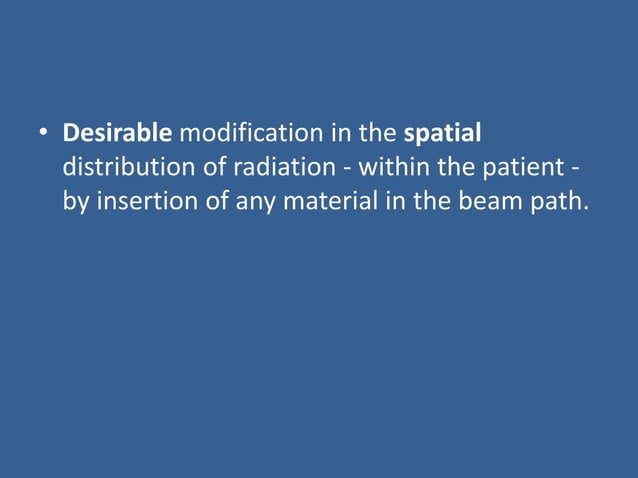 • Desirable modification in the spatial distribution of radiation - within the patient - by insertion of any material in the beam path.